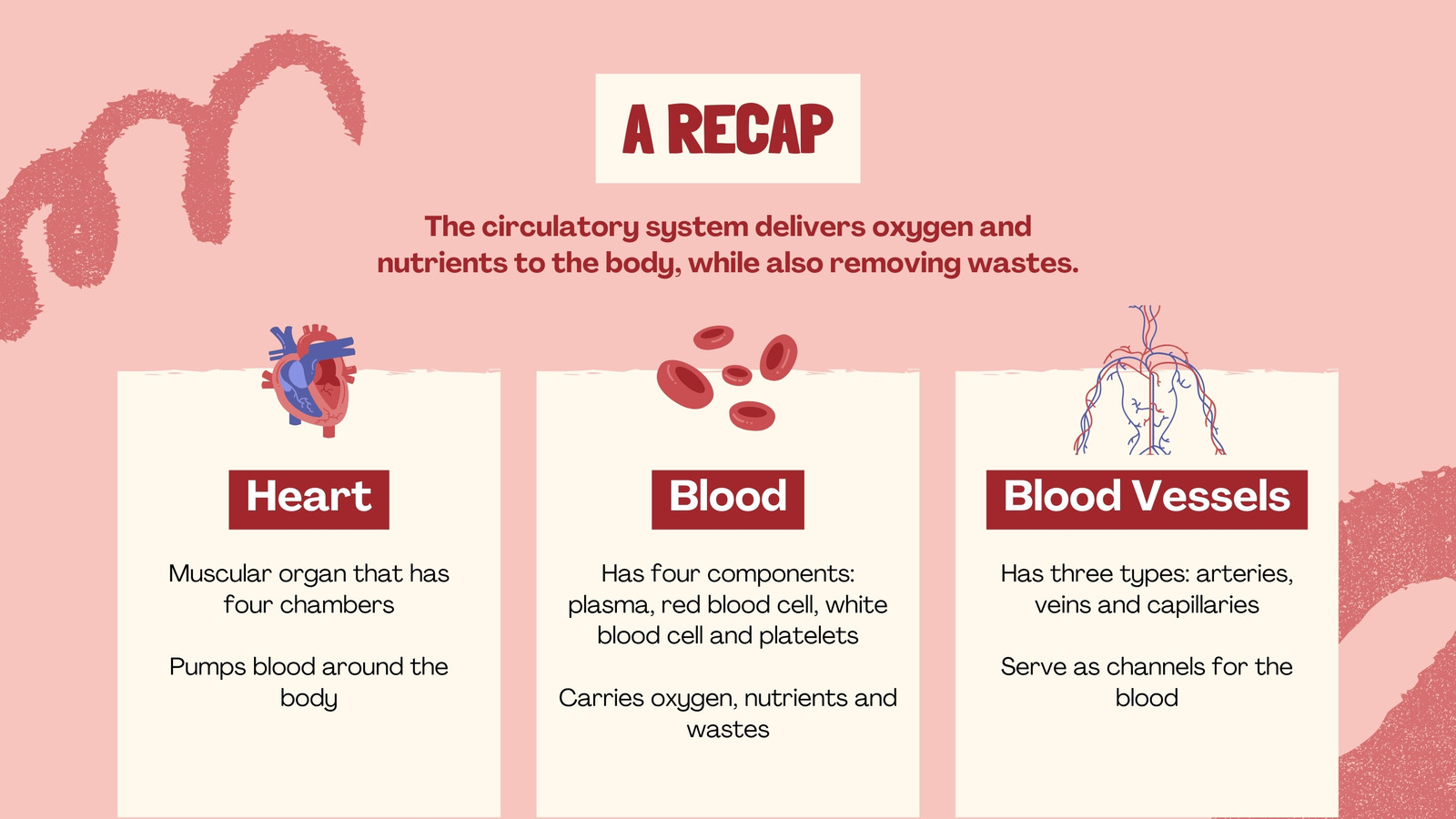 A RECAP

The circulatory system delivers oxygen and nutrients to the body, while also removing wastes.

Heart

Muscular organ that has four chambers

Pumps blood around the body

Blood

Has four components: plasma, red blood cell, white blood cell and platelets

Carries oxygen, nutrients and wastes

Blood Vessels

Has three types: arteries, veins and capillaries

Serve as channels for the blood